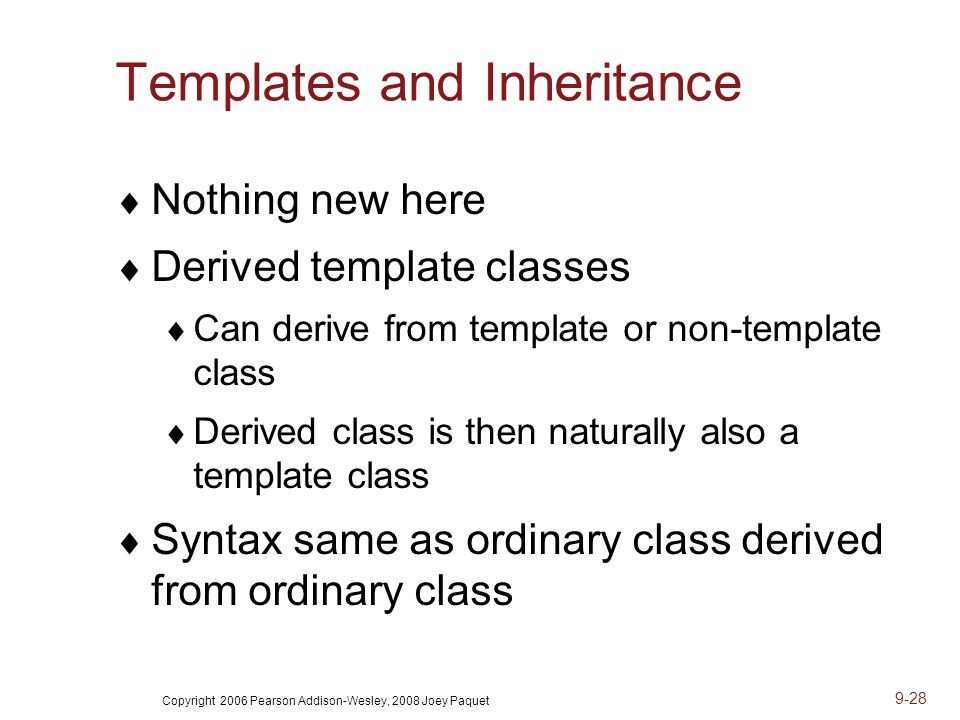 Templates and Inheritance

♦ Nothing new here

♦ Derived template classes

♦ Can derive from template or non-template class

♦ Derived class is then naturally also a template class

♦ Syntax same as ordinary class derived from ordinary class

Copyright 2006 Pearson Addison-Wesley, 2008 Joey Paquet

9-28